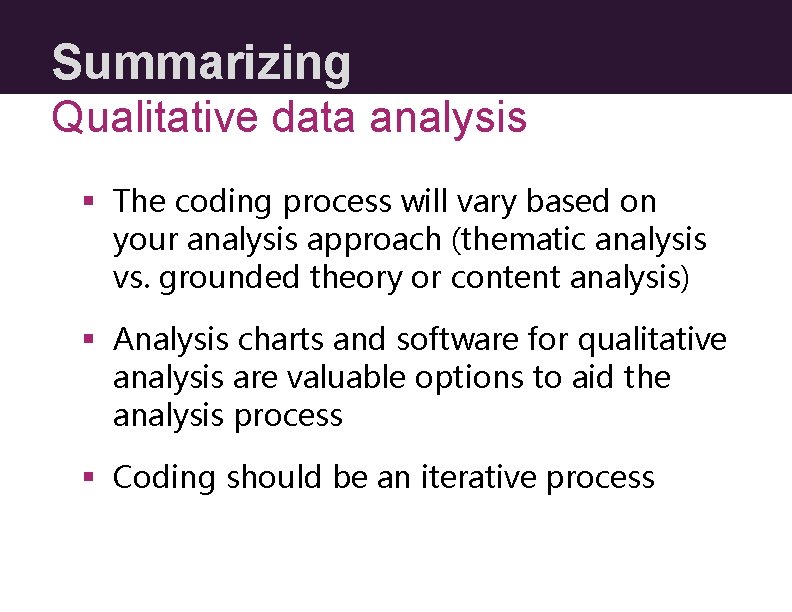 Summarizing
Qualitative data analysis

▪ The coding process will vary based on your analysis approach (thematic analysis vs. grounded theory or content analysis)

▪ Analysis charts and software for qualitative analysis are valuable options to aid the analysis process

▪ Coding should be an iterative process